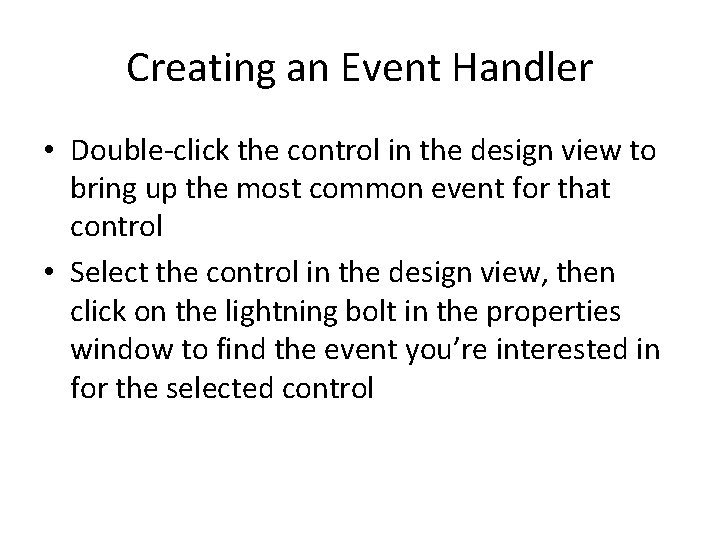 Creating an Event Handler

• Double-click the control in the design view to bring up the most common event for that control

• Select the control in the design view, then click on the lightning bolt in the properties window to find the event you’re interested in for the selected control